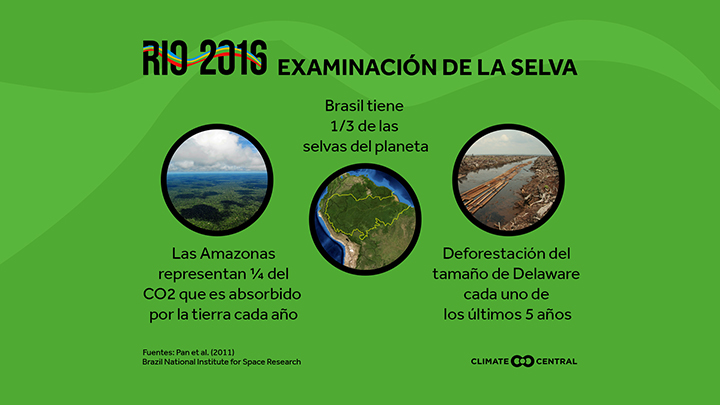 RIO 2016 EXAMINACIÓN DE LA SELVA

Brasil tiene 1/3 de las selvas del planeta

Las Amazonas representan ¼ del CO2 que es absorbido por la tierra cada año

Deforestación del tamaño de Delaware cada uno de los últimos 5 años

Fuentes: Pan et al. (2011)
Brazil National Institute for Space Research

CLIMATE CENTRAL